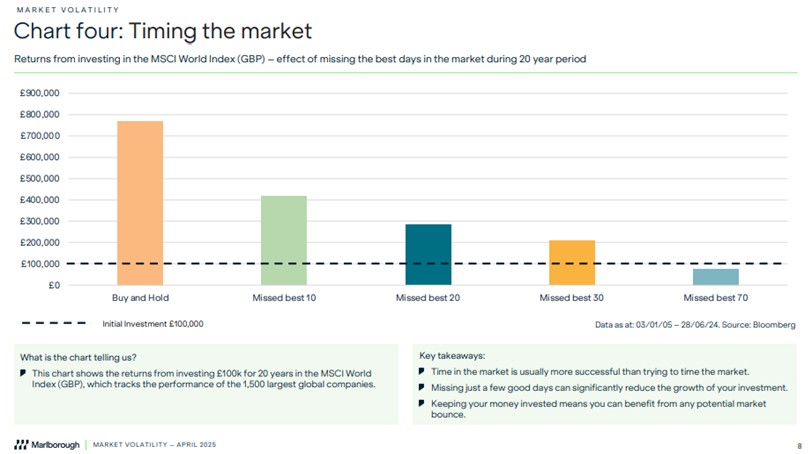 MARKET VOLATILITY

Chart four: Timing the market

Returns from investing in the MSCI World Index (GBP) – effect of missing the best days in the market during 20 year period

£900,000
£800,000
£700,000
£600,000
£500,000
£400,000
£300,000
£200,000
£100,000
£0

Buy and Hold
Missed best 10
Missed best 20
Missed best 30
Missed best 70

Initial Investment £100,000

Data as at: 03/01/05 – 28/06/24. Source: Bloomberg

What is the chart telling us?

This chart shows the returns from investing £100k for 20 years in the MSCI World Index (GBP), which tracks the performance of the 1,500 largest global companies.

Key takeaways:

Time in the market is usually more successful than trying to time the market.

Missing just a few good days can significantly reduce the growth of your investment.

Keeping your money invested means you can benefit from any potential market bounce.

Marlborough | MARKET VOLATILITY – APRIL 2025

8